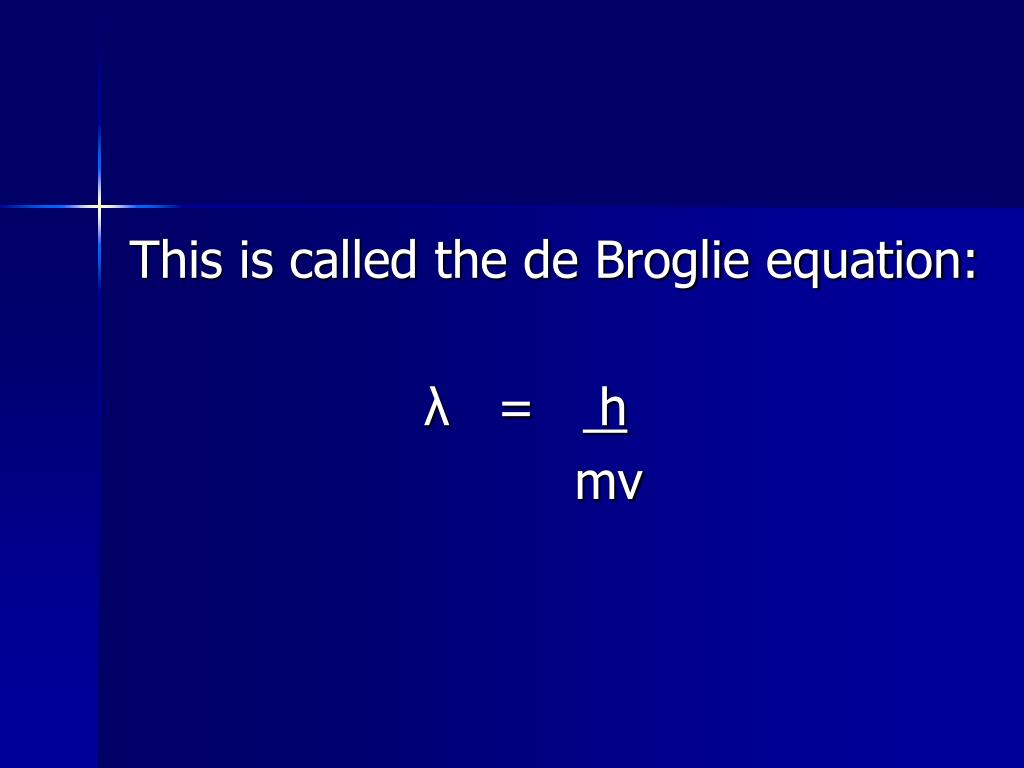 This is called the de Broglie equation:

$\lambda = \frac{h}{mv}$